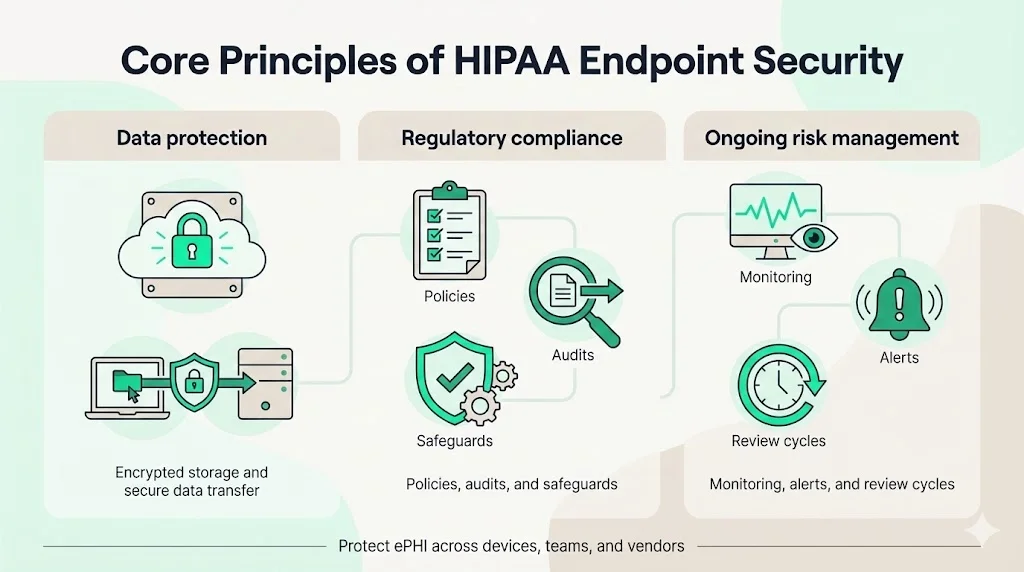 Core Principles of HIPAA Endpoint Security

Data protection

Encrypted storage and secure data transfer

Regulatory compliance

Policies

Audits

Safeguards

Policies, audits, and safeguards

Ongoing risk management

Monitoring

Alerts

Review cycles

Monitoring, alerts, and review cycles

Protect ePHI across devices, teams, and vendors